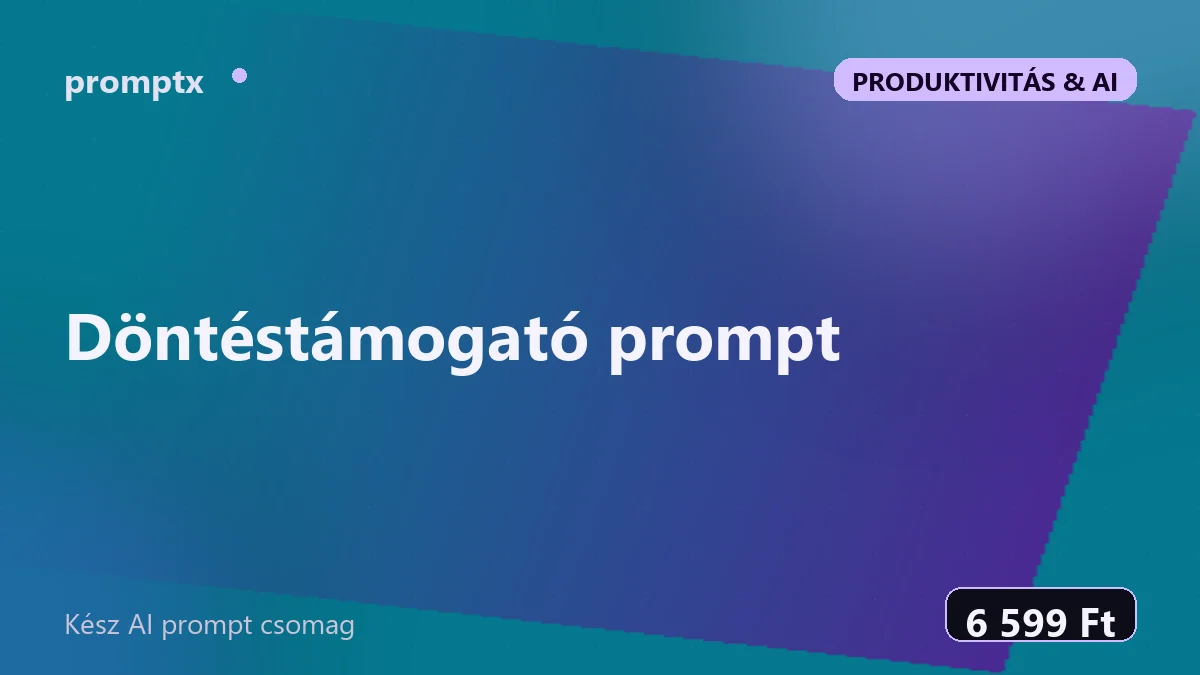 promptx

PRODUKTIVITÁS & AI

Döntéstámogató prompt

Kész AI prompt csomag

6 599 Ft